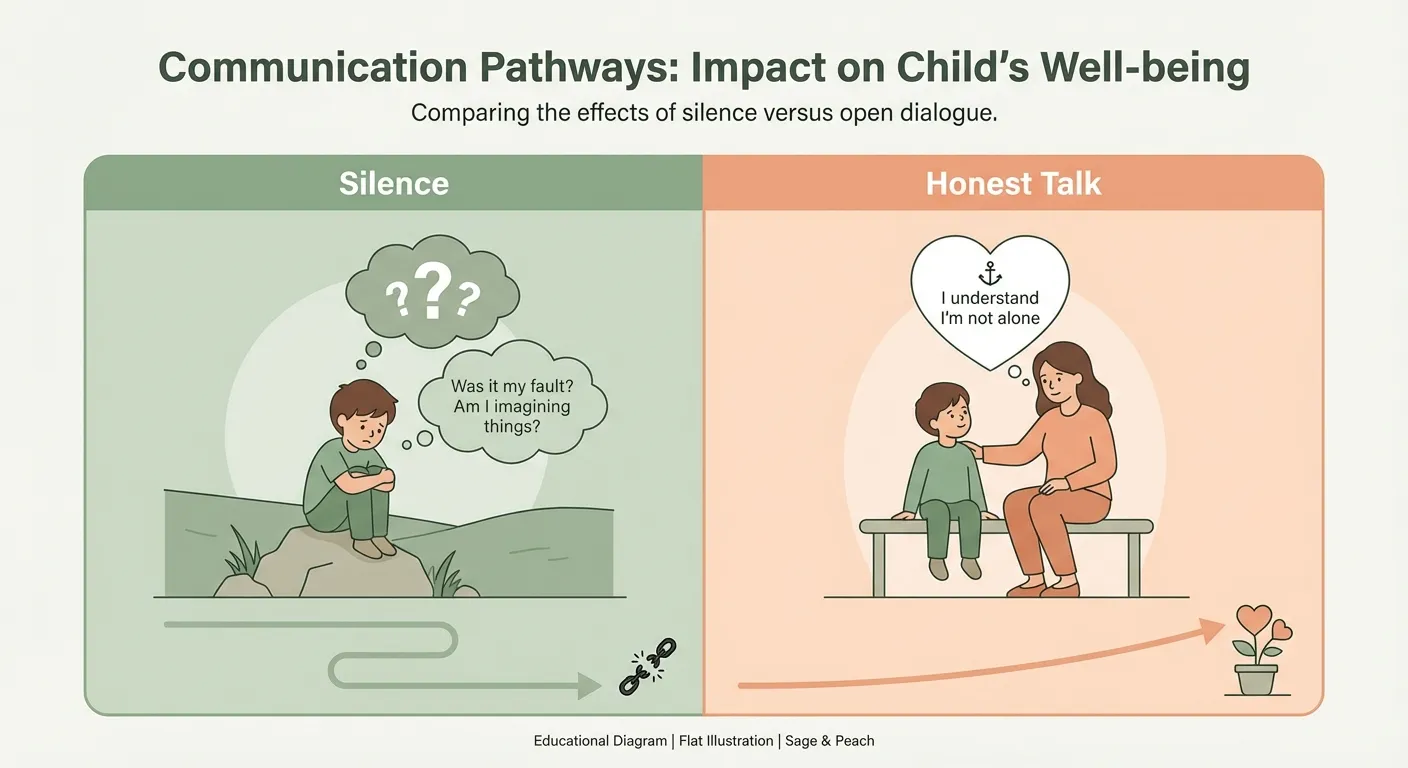 Communication Pathways: Impact on Child's Well-being

Comparing the effects of silence versus open dialogue.

Silence

???

Was it my fault? Am I imagining things?

Honest Talk

I understand
I'm not alone

Educational Diagram | Flat Illustration | Sage & Peach